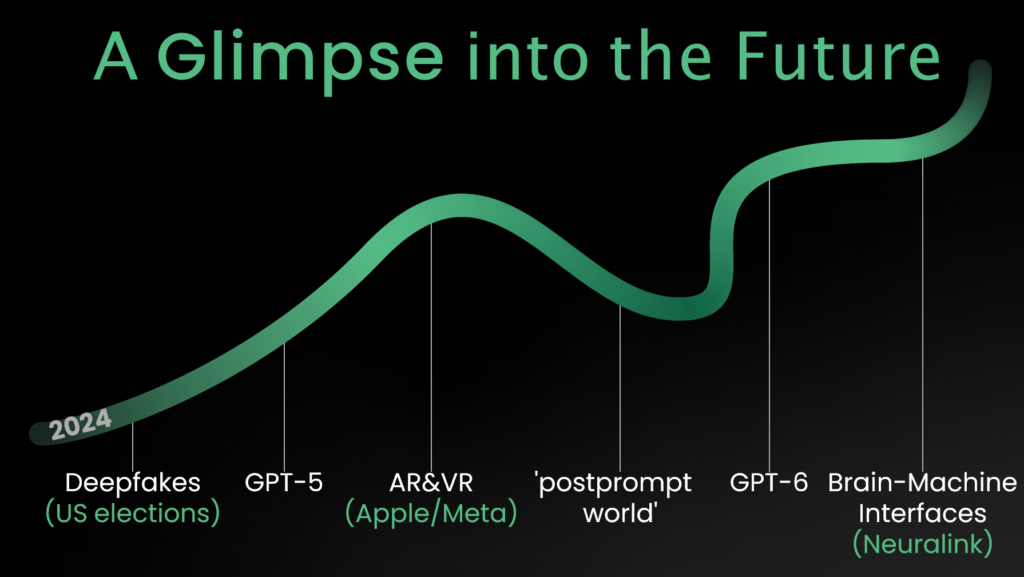 A Glimpse into the Future

2024

Deepfakes
(US elections)

GPT-5

AR&VR
(Apple/Meta)

'postprompt world'

GPT-6

Brain-Machine Interfaces
(Neuralink)